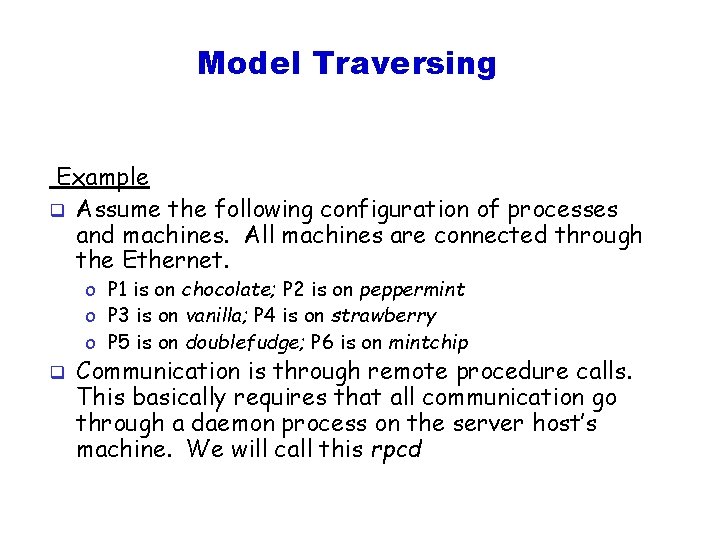 Model Traversing

Example

❑ Assume the following configuration of processes and machines. All machines are connected through the Ethernet.

o P1 is on chocolate; P2 is on peppermint
o P3 is on vanilla; P4 is on strawberry
o P5 is on doublefudge; P6 is on mintchip

❑ Communication is through remote procedure calls. This basically requires that all communication go through a daemon process on the server host's machine. We will call this rpcd